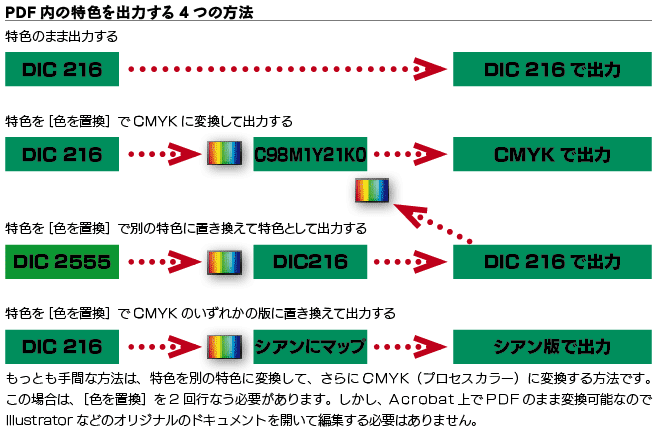 PDF 内の特色を出力する 4 つの方法

特色のまま出力する

DIC 216

DIC 216 で出力

特色を［色を置換］で CMYK に変換して出力する

DIC 216

C98M1Y21K0

CMYK で出力

特色を［色を置換］で別の特色に置き換えて特色として出力する

DIC 2555

DIC216

DIC 216 で出力

特色を［色を置換］で CMYK のいずれかの版に置き換えて出力する

DIC 216

シアンにマップ

シアン版で出力

もっとも手間な方法は、特色を別の特色に変換して、さらに CMYK（プロセスカラー）に変換する方法です。この場合は、［色を置換］を 2 回行なう必要があります。しかし、Acrobat 上で PDF のまま変換可能なので Illustrator などのオリジナルのドキュメントを開いて編集する必要はありません。